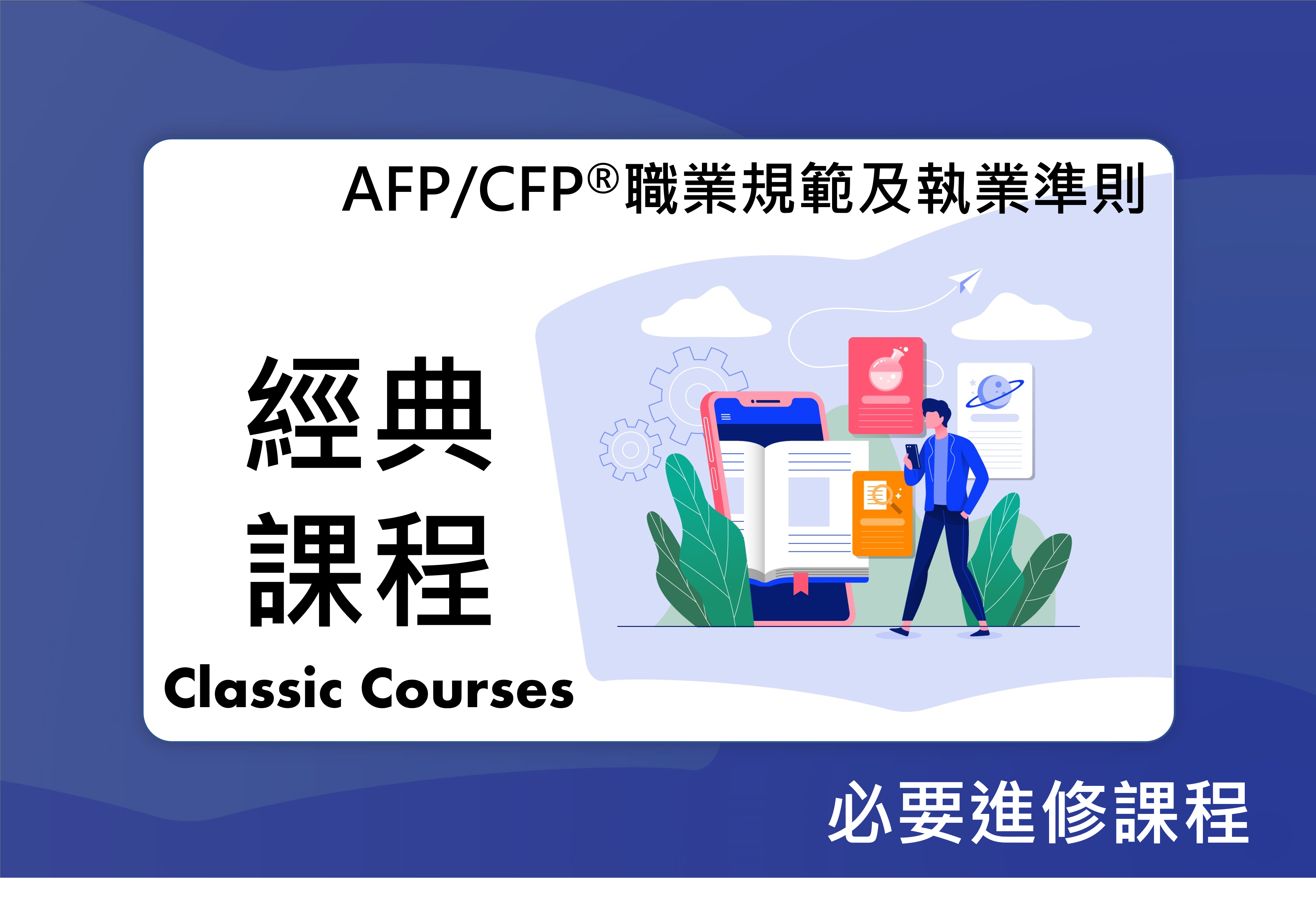 AFP/CFP®職業規範及執業準則

經典
課程

Classic Courses

必要進修課程